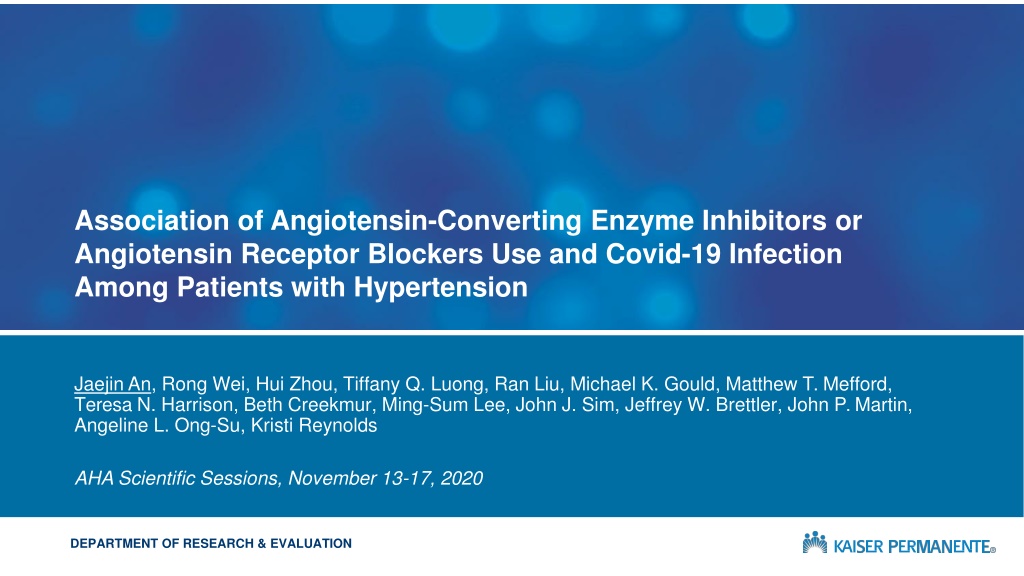 Association of Angiotensin-Converting Enzyme Inhibitors or Angiotensin Receptor Blockers Use and Covid-19 Infection Among Patients with Hypertension

Jaejin An, Rong Wei, Hui Zhou, Tiffany Q. Luong, Ran Liu, Michael K. Gould, Matthew T. Mefford, Teresa N. Harrison, Beth Creekmur, Ming-Sum Lee, John J. Sim, Jeffrey W. Brettler, John P. Martin, Angeline L. Ong-Su, Kristi Reynolds

AHA Scientific Sessions, November 13-17, 2020

DEPARTMENT OF RESEARCH & EVALUATION

KAISER PERMANENTE®